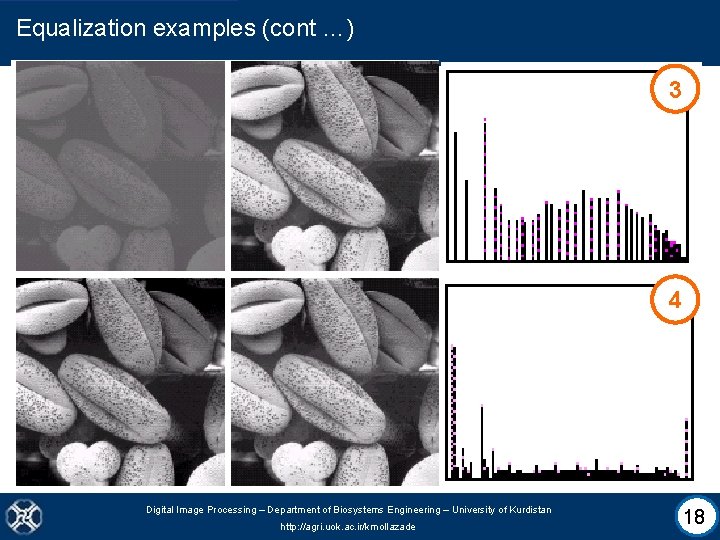 Equalization examples (cont …)

3

4

Digital Image Processing – Department of Biosystems Engineering – University of Kurdistan

http://agri.uok.ac.ir/kmollazade

18